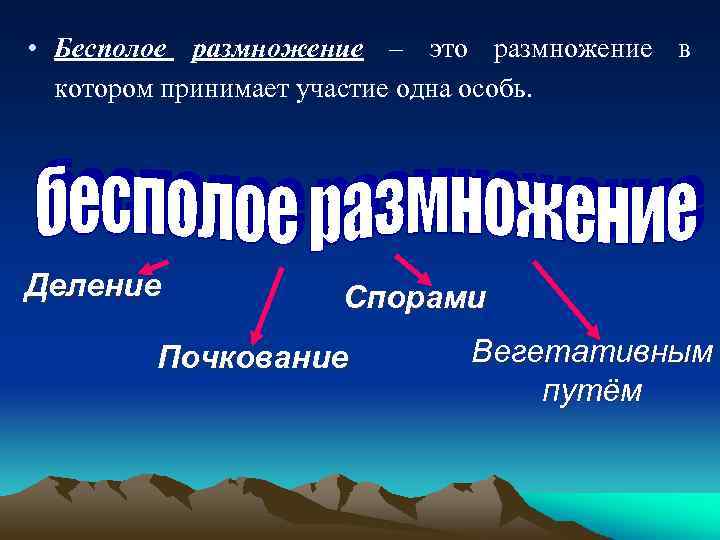 • Бесполое размножение – это размножение в котором принимает участие одна особь.

бесполое размножение

Деление

Почкование

Спорами

Вегетативным путём